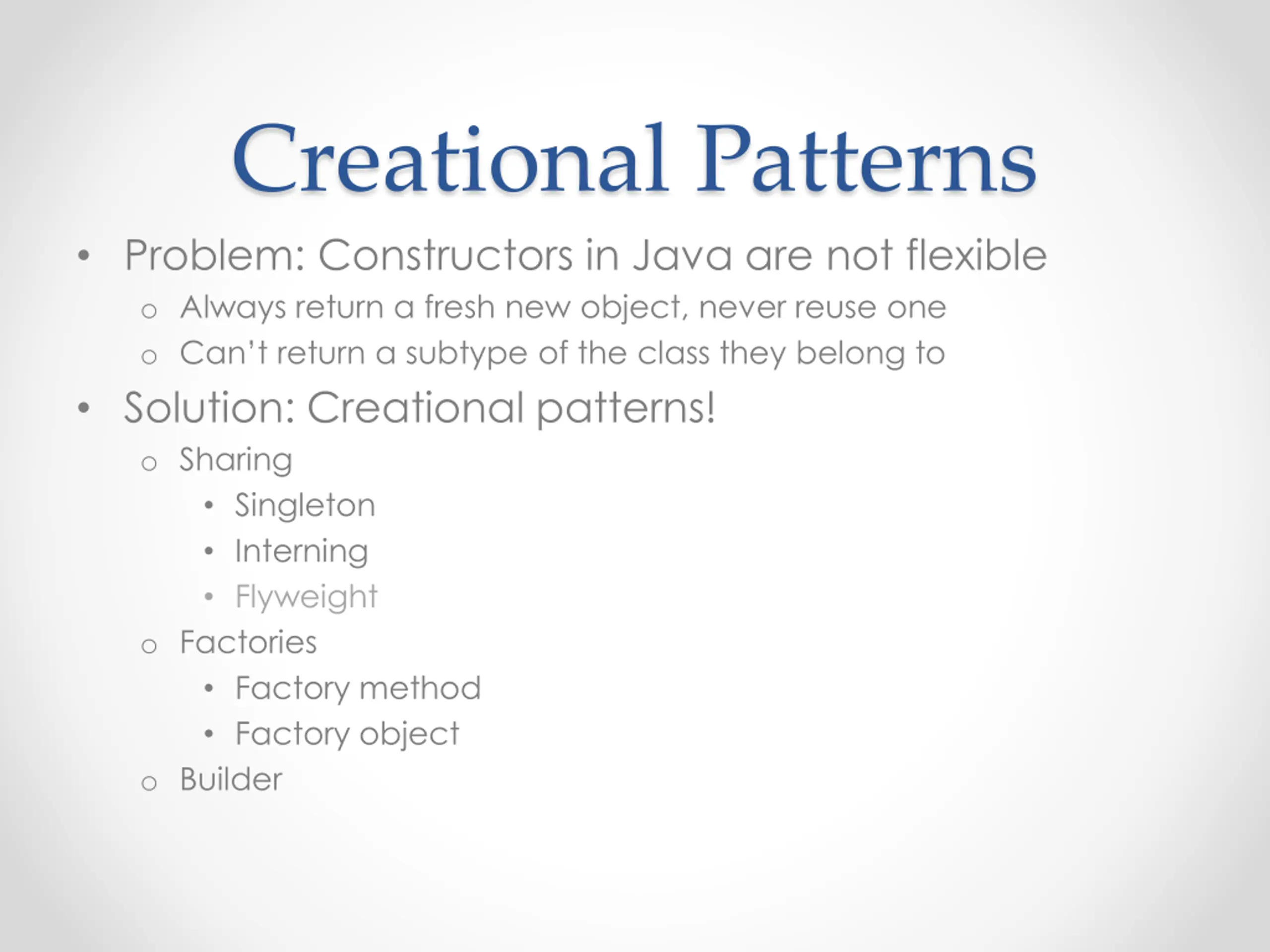 Creational Patterns

• Problem: Constructors in Java are not flexible
  o Always return a fresh new object, never reuse one
  o Can't return a subtype of the class they belong to
• Solution: Creational patterns!
  o Sharing
    • Singleton
    • Interning
    • Flyweight
  o Factories
    • Factory method
    • Factory object
  o Builder